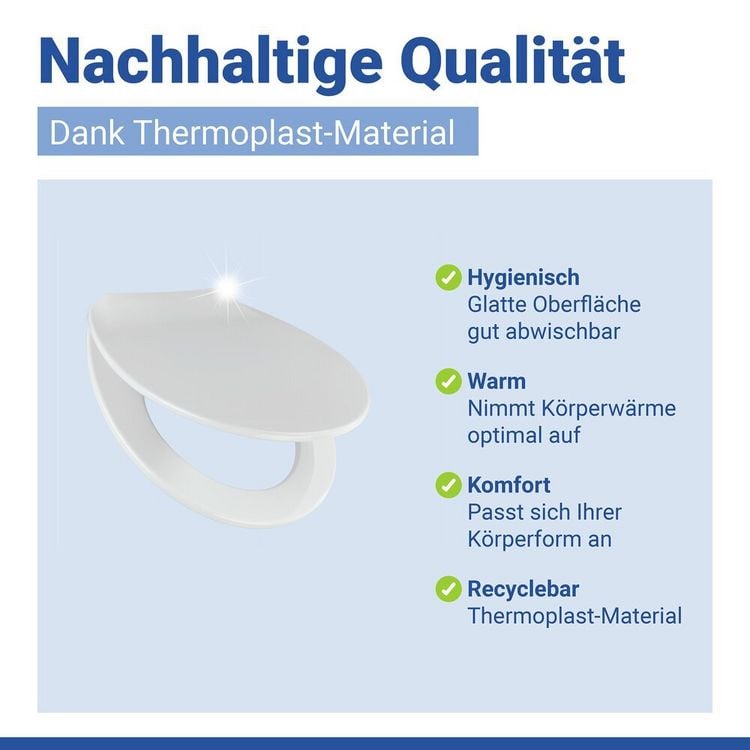 Nachhaltige Qualität

Dank Thermoplast-Material

Hygienisch
Glatte Oberfläche gut abwischbar

Warm
Nimmt Körperwärme optimal auf

Komfort
Passt sich Ihrer Körperform an

Recyclebar
Thermoplast-Material